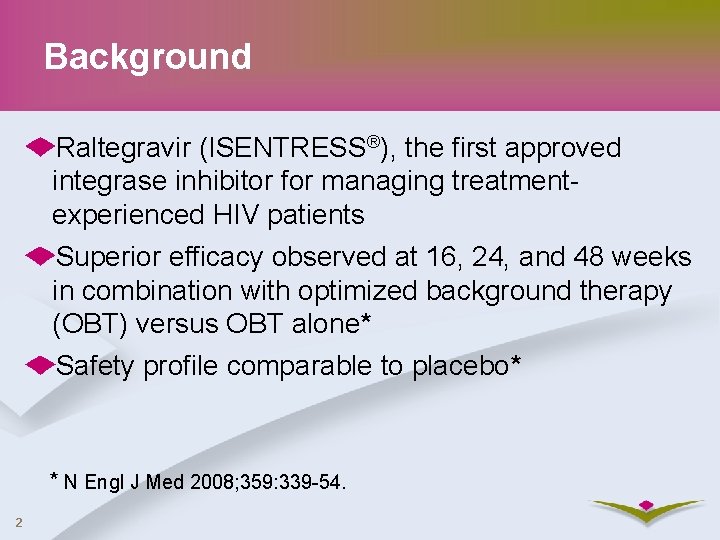 Background

Raltegravir (ISENTRESS®), the first approved integrase inhibitor for managing treatment-experienced HIV patients

Superior efficacy observed at 16, 24, and 48 weeks in combination with optimized background therapy (OBT) versus OBT alone*

Safety profile comparable to placebo*

* N Engl J Med 2008;359:339-54.

2